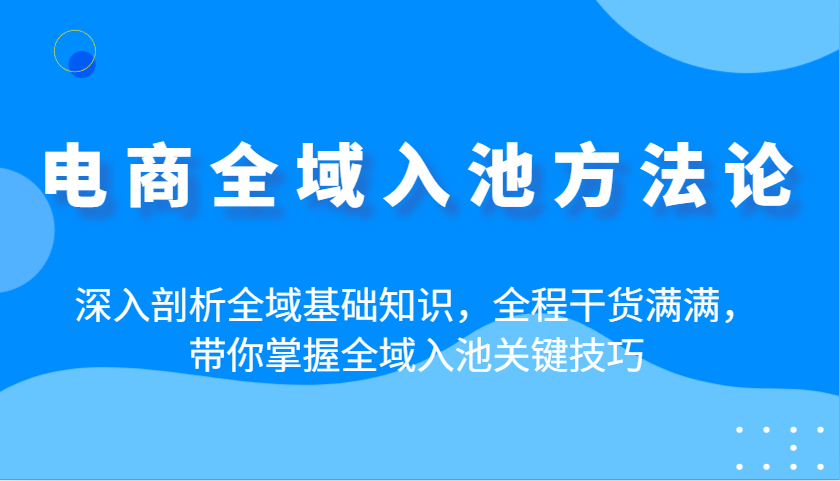 电商全域入池方法论

深入剖析全域基础知识，全程干货满满，带你掌握全域入池关键技巧